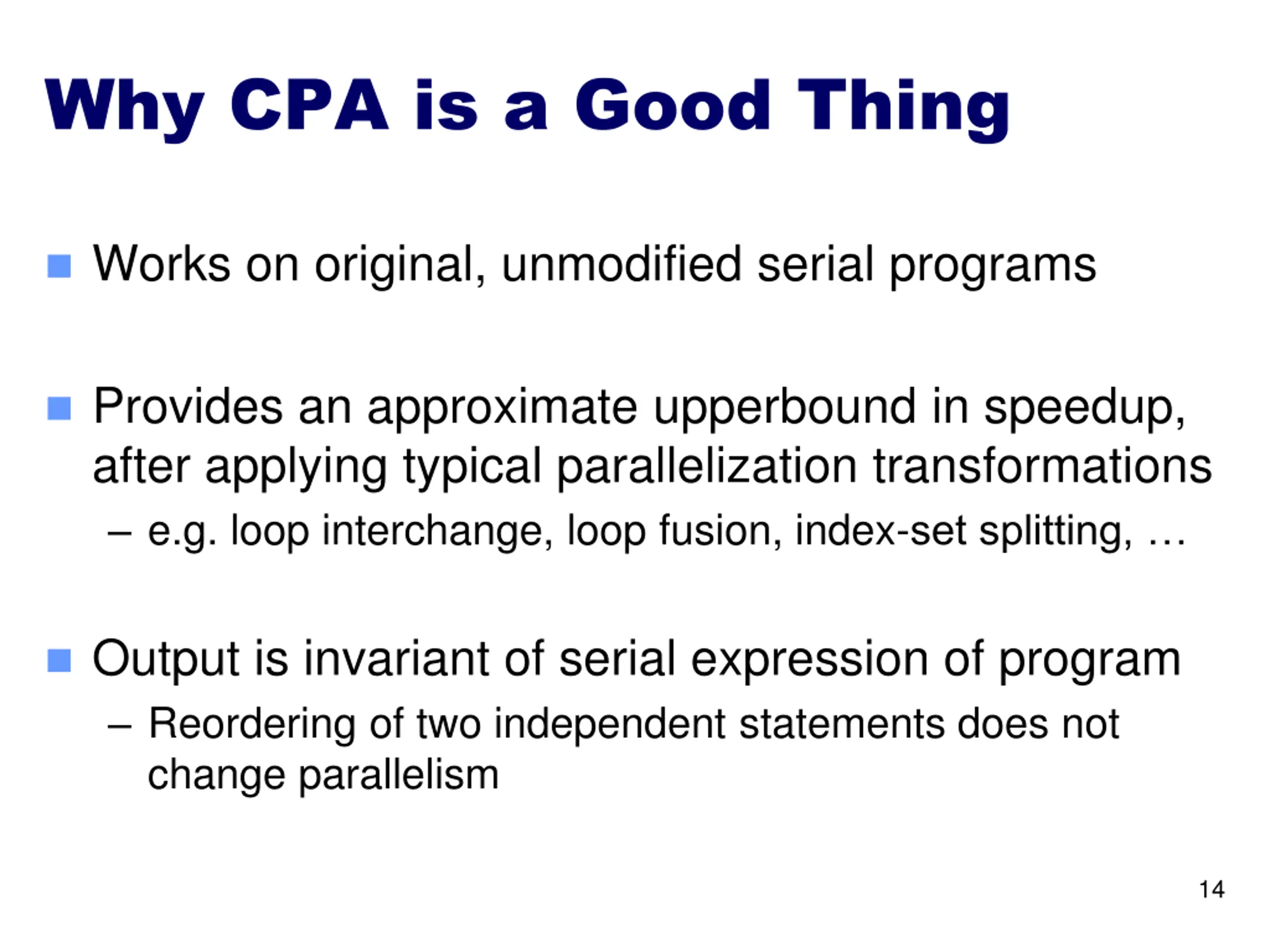 Why CPA is a Good Thing

Works on original, unmodified serial programs

Provides an approximate upperbound in speedup, after applying typical parallelization transformations

– e.g. loop interchange, loop fusion, index-set splitting, …

Output is invariant of serial expression of program

– Reordering of two independent statements does not change parallelism

14